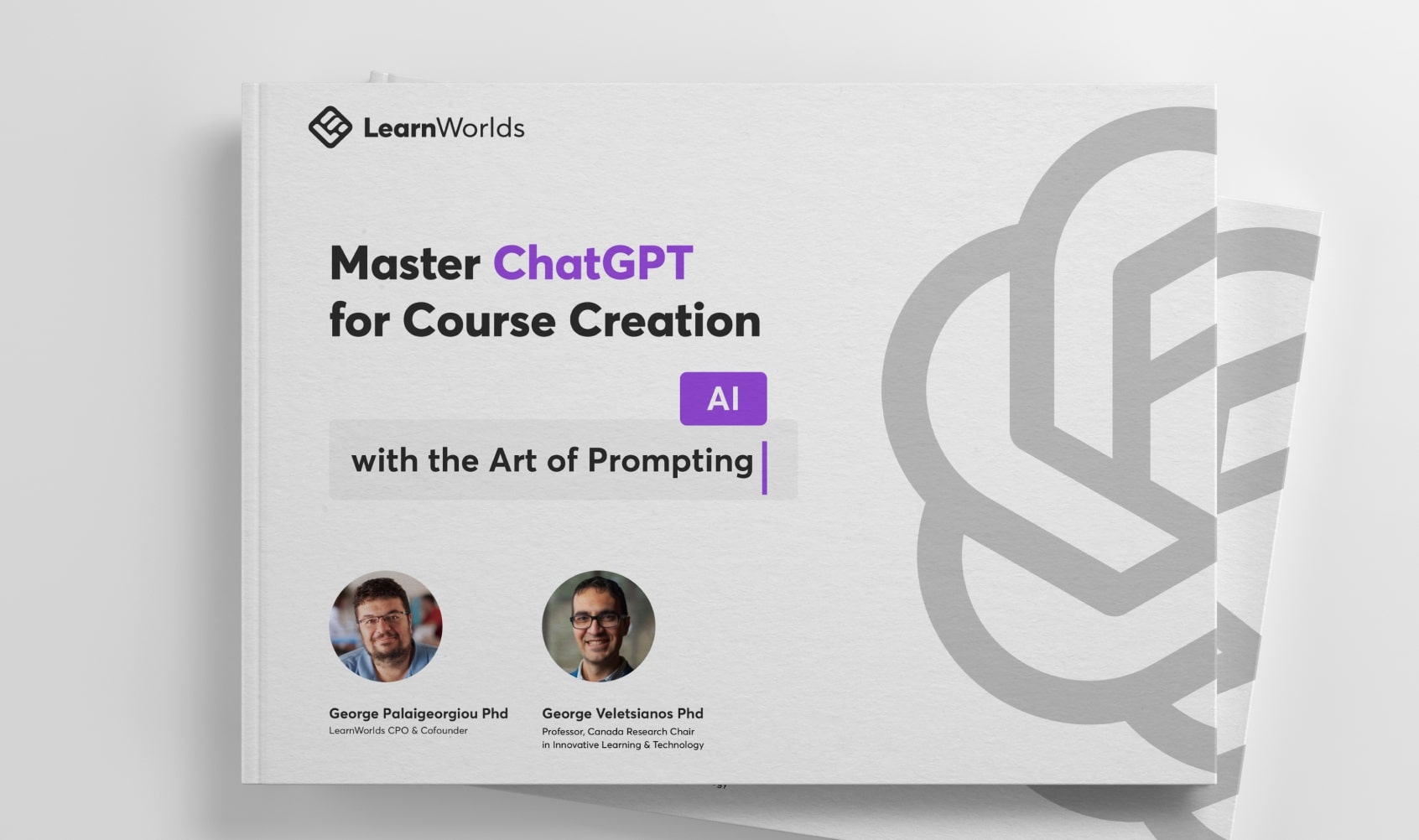 LearnWorlds

Master ChatGPT for Course Creation

AI

with the Art of Prompting

George Palaigeorgiou Phd
LearnWorlds CPO & Cofounder

George Veletsianos Phd
Professor, Canada Research Chair in Innovative Learning & Technology